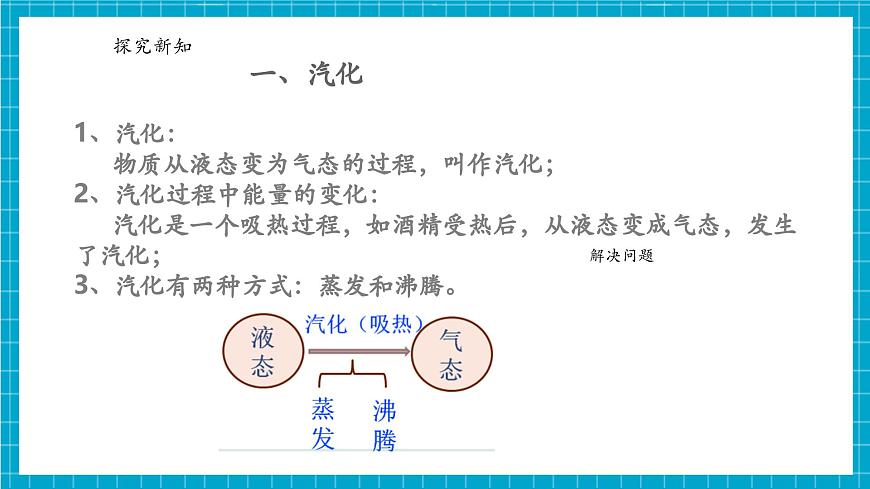 探究新知

一、汽化

1、汽化：

物质从液态变为气态的过程，叫作汽化；

2、汽化过程中能量的变化：

汽化是一个吸热过程，如酒精受热后，从液态变成气态，发生了汽化；

解决问题

3、汽化有两种方式：蒸发和沸腾。

液态

汽化（吸热）

气态

蒸发

沸腾